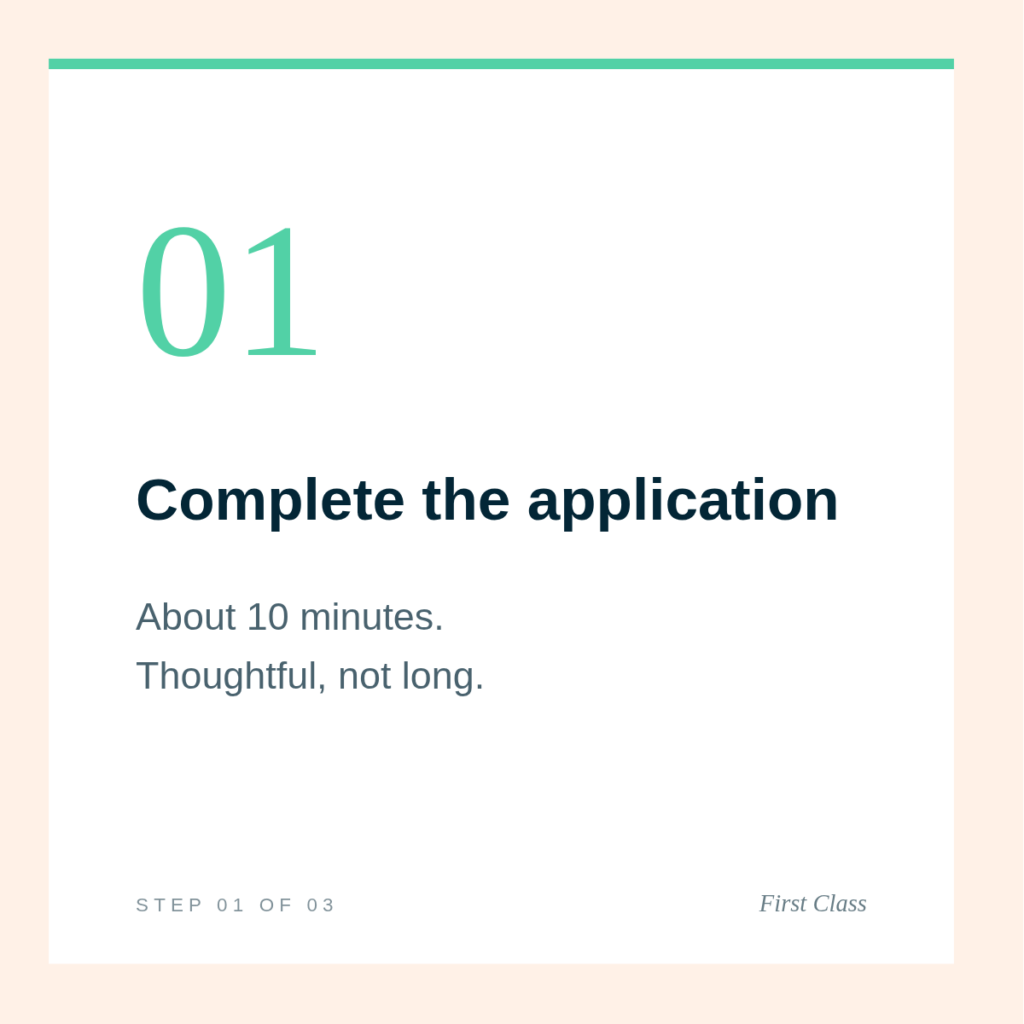 01

Complete the application

About 10 minutes.
Thoughtful, not long.

STEP 01 OF 03

First Class